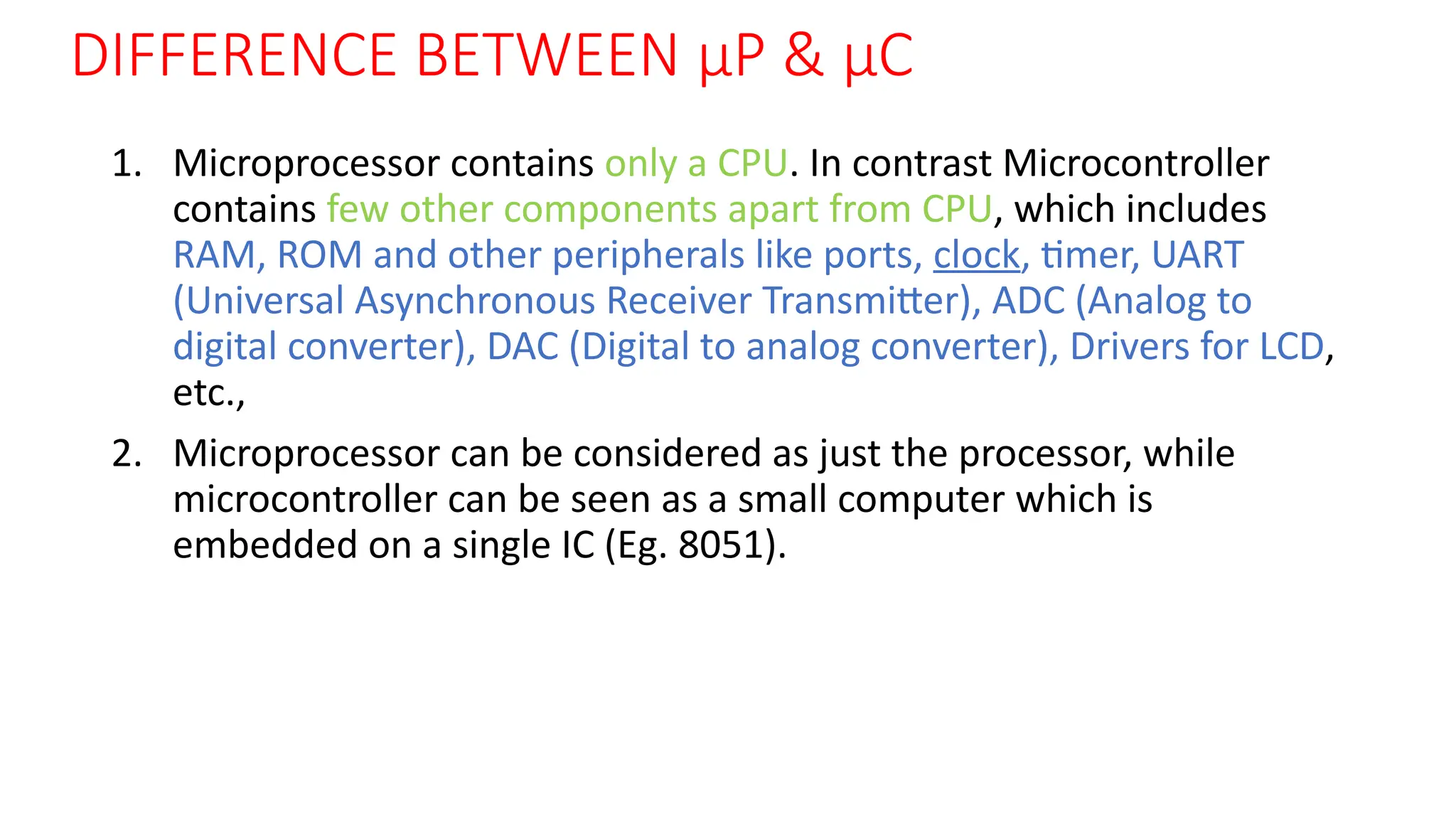 DIFFERENCE BETWEEN μP & μC

1. Microprocessor contains only a CPU. In contrast Microcontroller contains few other components apart from CPU, which includes RAM, ROM and other peripherals like ports, clock, timer, UART (Universal Asynchronous Receiver Transmitter), ADC (Analog to digital converter), DAC (Digital to analog converter), Drivers for LCD, etc.,

2. Microprocessor can be considered as just the processor, while microcontroller can be seen as a small computer which is embedded on a single IC (Eg. 8051).